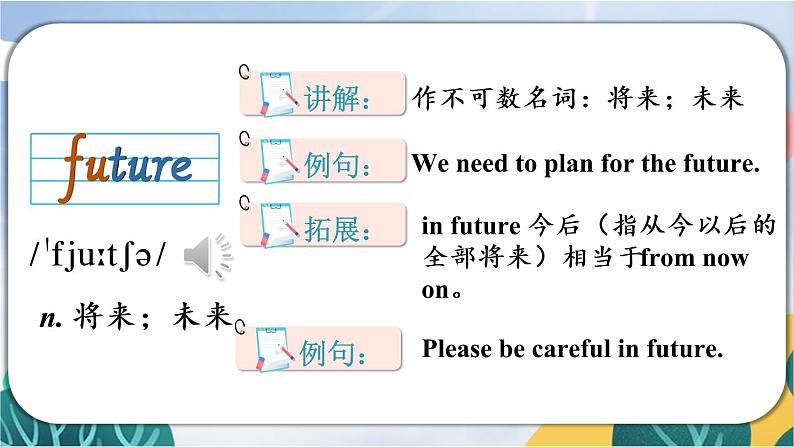 future

/ˈfjuːtʃə/

n. 将来；未来

讲解： 作不可数名词：将来；未来

例句： We need to plan for the future.

拓展： in future 今后（指从今以后的全部将来）相当于from now on。

例句： Please be careful in future.